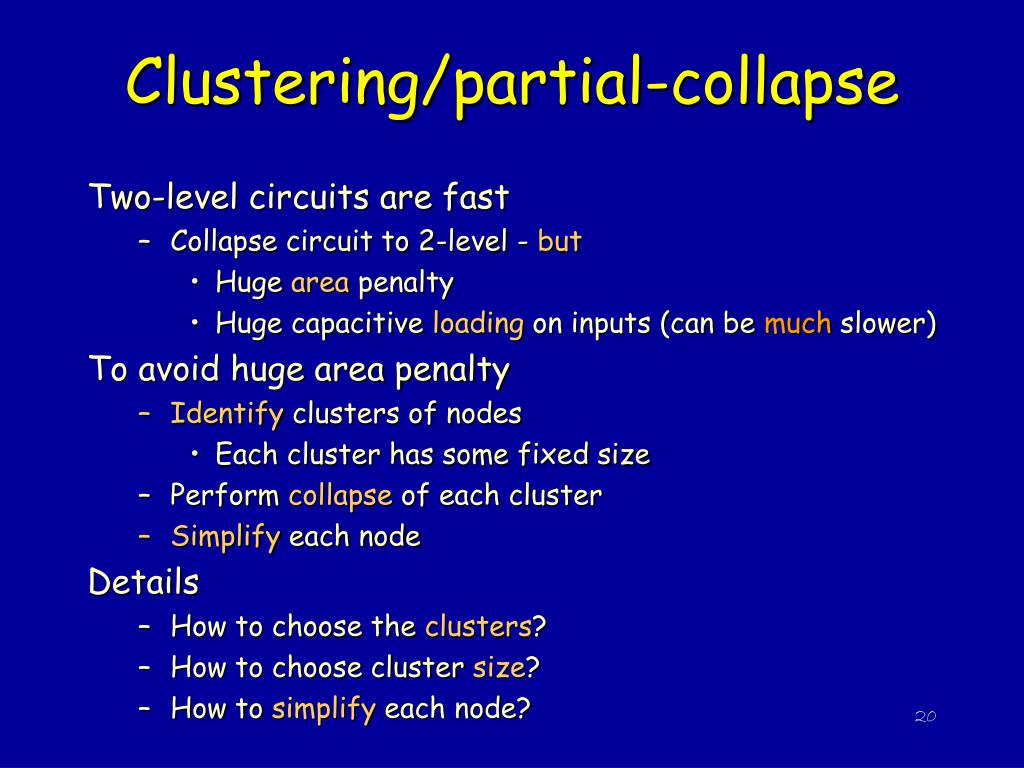 Clustering/partial-collapse

Two-level circuits are fast

– Collapse circuit to 2-level - but

• Huge area penalty

• Huge capacitive loading on inputs (can be much slower)

To avoid huge area penalty

– Identify clusters of nodes

• Each cluster has some fixed size

– Perform collapse of each cluster

– Simplify each node

Details

– How to choose the clusters?

– How to choose cluster size?

– How to simplify each node?

20